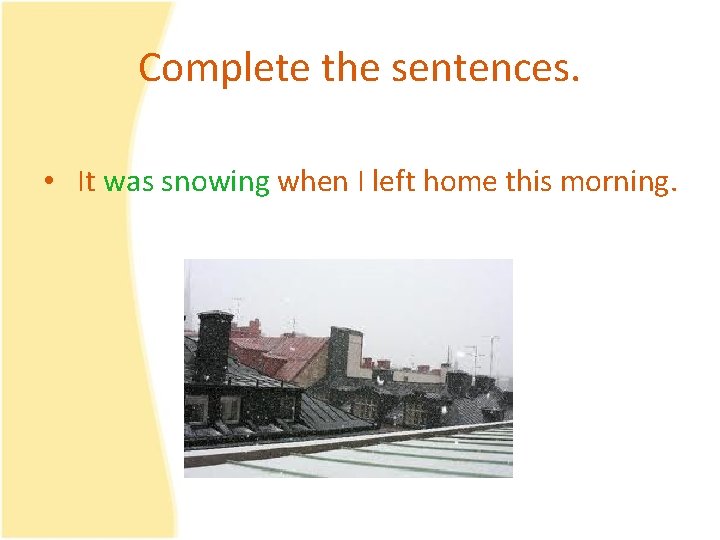 Complete the sentences.

• It was snowing when I left home this morning.